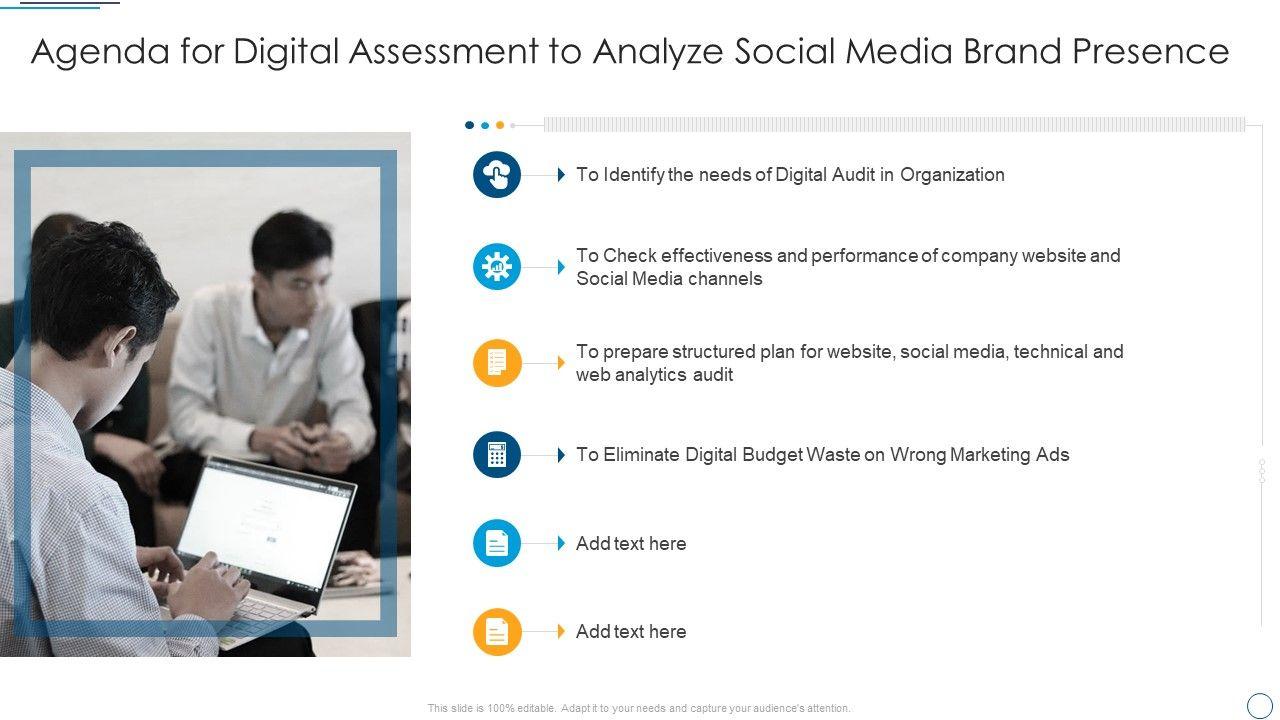 Agenda for Digital Assessment to Analyze Social Media Brand Presence

To Identify the needs of Digital Audit in Organization

To Check effectiveness and performance of company website and Social Media channels

To prepare structured plan for website, social media, technical and web analytics audit

To Eliminate Digital Budget Waste on Wrong Marketing Ads

Add text here

Add text here

This slide is 100% editable. Adapt it to your needs and capture your audience's attention.